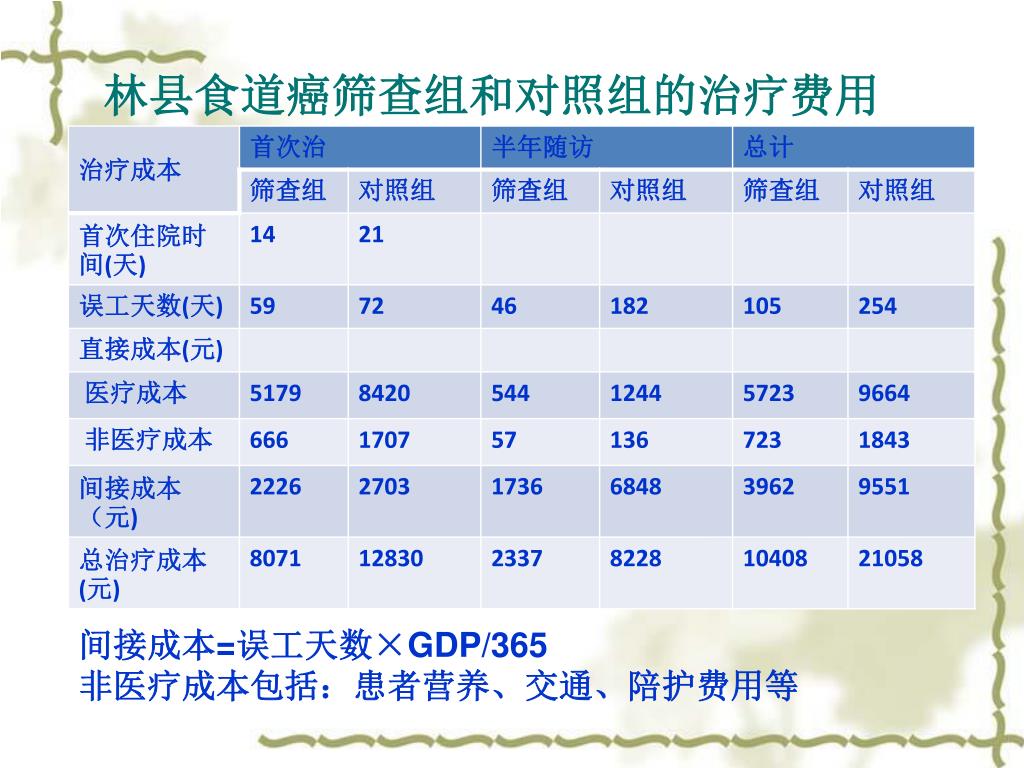 林县食道癌筛查组和对照组的治疗费用

| 治疗成本 | 首次治 | | 半年随访 | | 总计 | |
|---|---|---|---|---|---|---|
| | 筛查组 | 对照组 | 筛查组 | 对照组 | 筛查组 | 对照组 |
| 首次住院时间(天) | 14 | 21 | | | | |
| 误工天数(天) | 59 | 72 | 46 | 182 | 105 | 254 |
| 直接成本(元) | | | | | | |
| 医疗成本 | 5179 | 8420 | 544 | 1244 | 5723 | 9664 |
| 非医疗成本 | 666 | 1707 | 57 | 136 | 723 | 1843 |
| 间接成本（元) | 2226 | 2703 | 1736 | 6848 | 3962 | 9551 |
| 总治疗成本(元) | 8071 | 12830 | 2337 | 8228 | 10408 | 21058 |

间接成本=误工天数×GDP/365
非医疗成本包括：患者营养、交通、陪护费用等